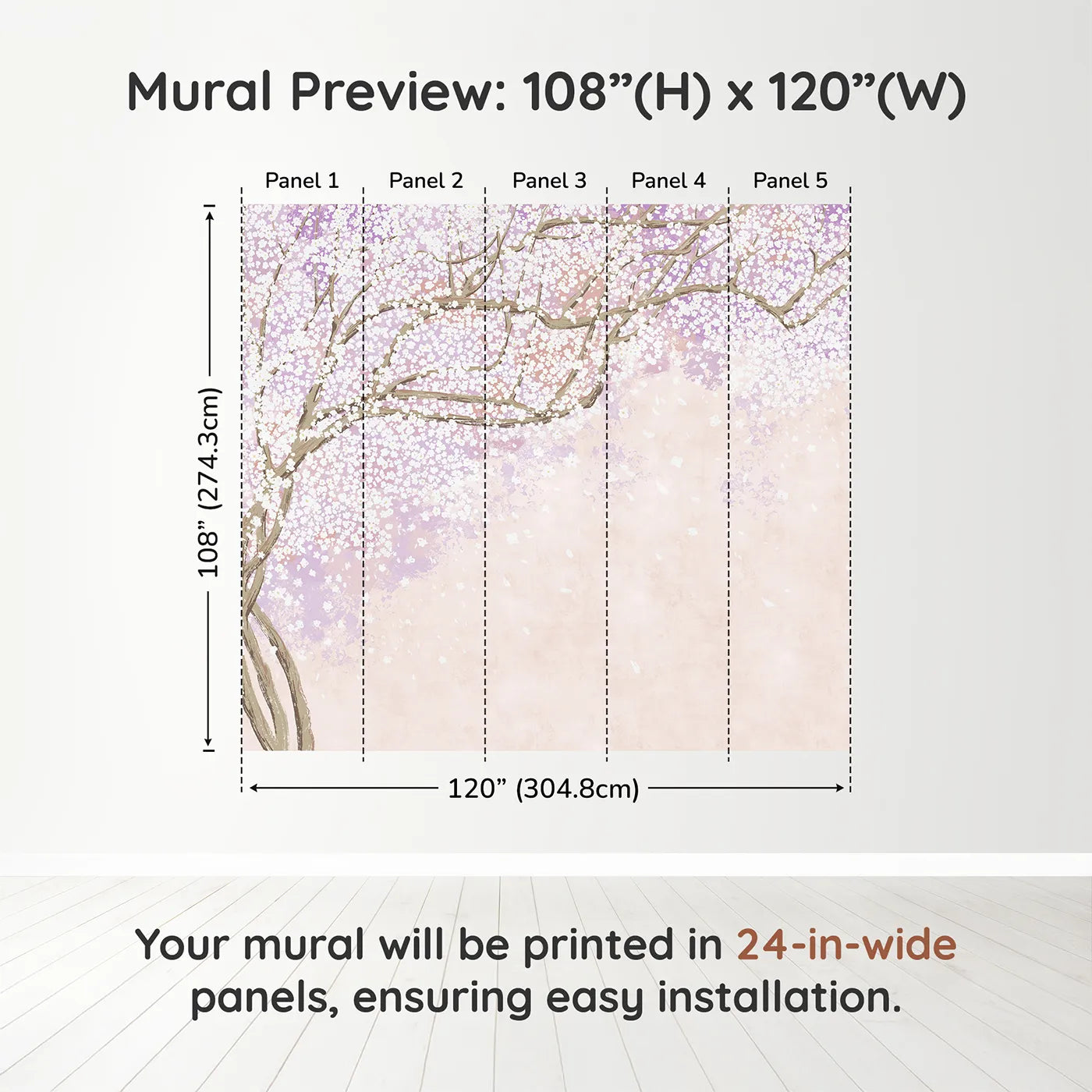 Mural Preview: 108”(H) x 120”(W)

Panel 1 Panel 2 Panel 3 Panel 4 Panel 5

108” (274.3cm)

120” (304.8cm)

Your mural will be printed in 24-in-wide panels, ensuring easy installation.